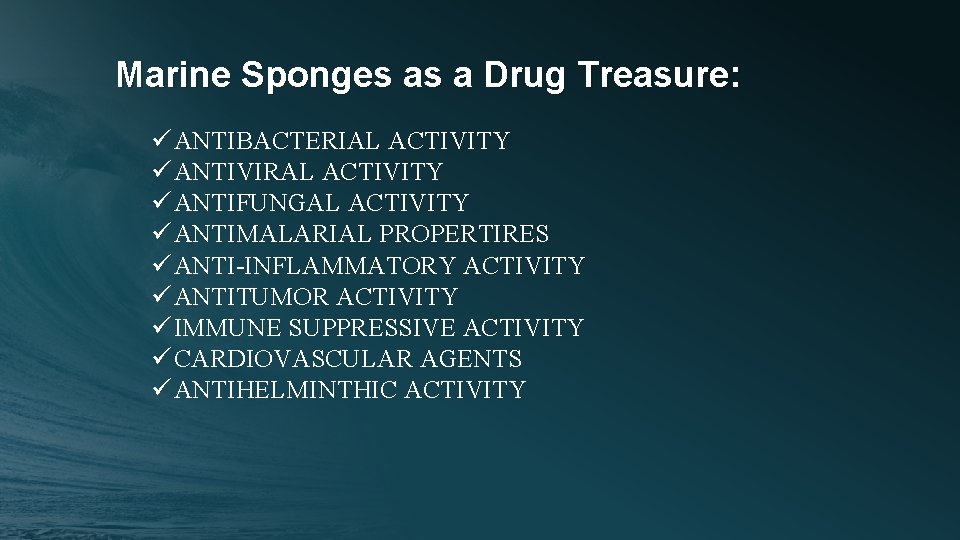 Marine Sponges as a Drug Treasure:

✓ANTIBACTERIAL ACTIVITY
✓ANTIVIRAL ACTIVITY
✓ANTIFUNGAL ACTIVITY
✓ANTIMALARIAL PROPERTIRES
✓ANTI-INFLAMMATORY ACTIVITY
✓ANTITUMOR ACTIVITY
✓IMMUNE SUPPRESSIVE ACTIVITY
✓CARDIOVASCULAR AGENTS
✓ANTIHELMINTHIC ACTIVITY